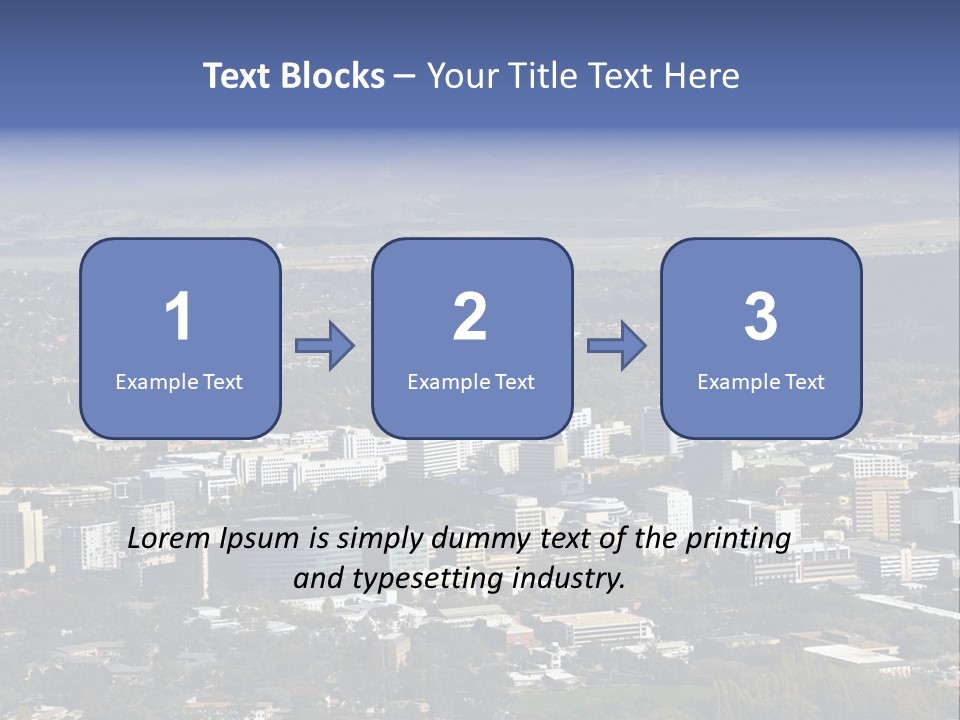 Text Blocks – Your Title Text Here

1
Example Text

2
Example Text

3
Example Text

Lorem Ipsum is simply dummy text of the printing and typesetting industry.